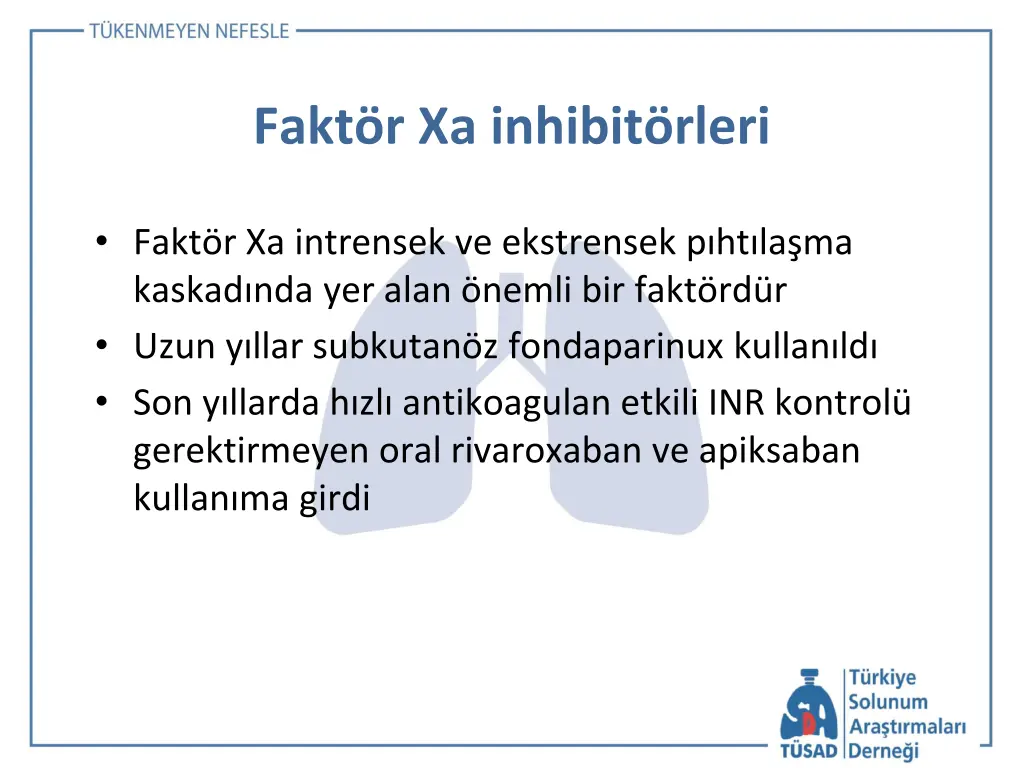 TÜKENMEYEN NEFESLE

Faktör Xa inhibitörleri

• Faktör Xa intrensek ve ekstrensek pıhtılaşma kaskadında yer alan önemli bir faktördür
• Uzun yıllar subkutanöz fondaparinux kullanıldı
• Son yıllarda hızlı antikoagulan etkili INR kontrolü gerektirmeyen oral rivaroxaban ve apiksaban kullanıma girdi

TÜSAD Türkiye Solunum Araştırmaları Derneği